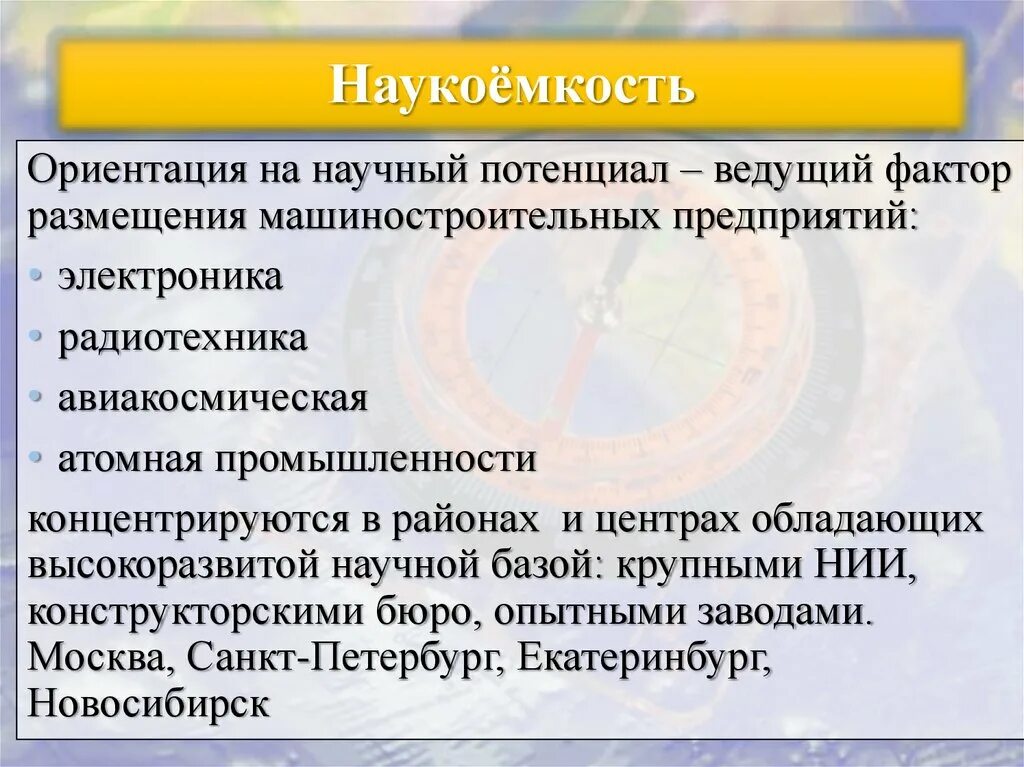 Наукоёмкость

Ориентация на научный потенциал – ведущий фактор размещения машиностроительных предприятий:

• электроника
• радиотехника
• авиакосмическая
• атомная промышленности

концентрируются в районах и центрах обладающих высокоразвитой научной базой: крупными НИИ, конструкторскими бюро, опытными заводами. Москва, Санкт-Петербург, Екатеринбург, Новосибирск